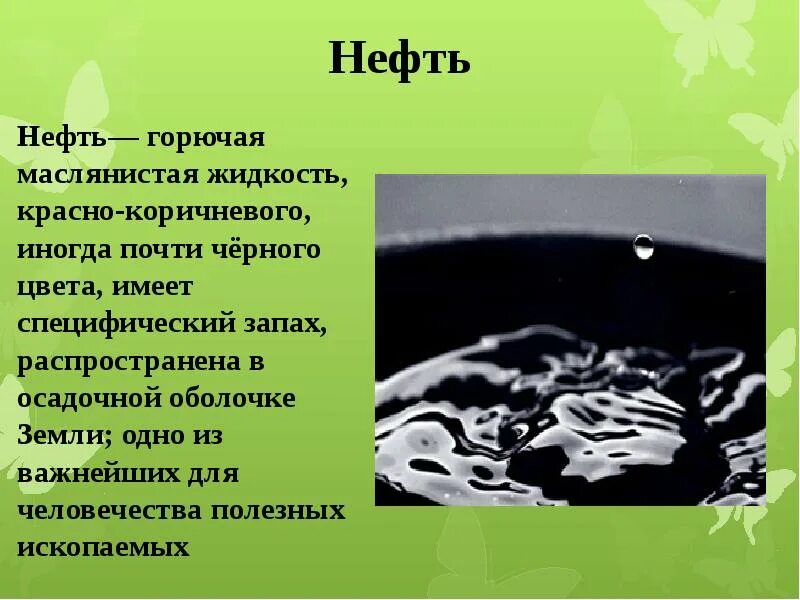 Нефть

Нефть— горючая маслянистая жидкость, красно-коричневого, иногда почти чёрного цвета, имеет специфический запах, распространена в осадочной оболочке Земли; одно из важнейших для человечества полезных ископаемых